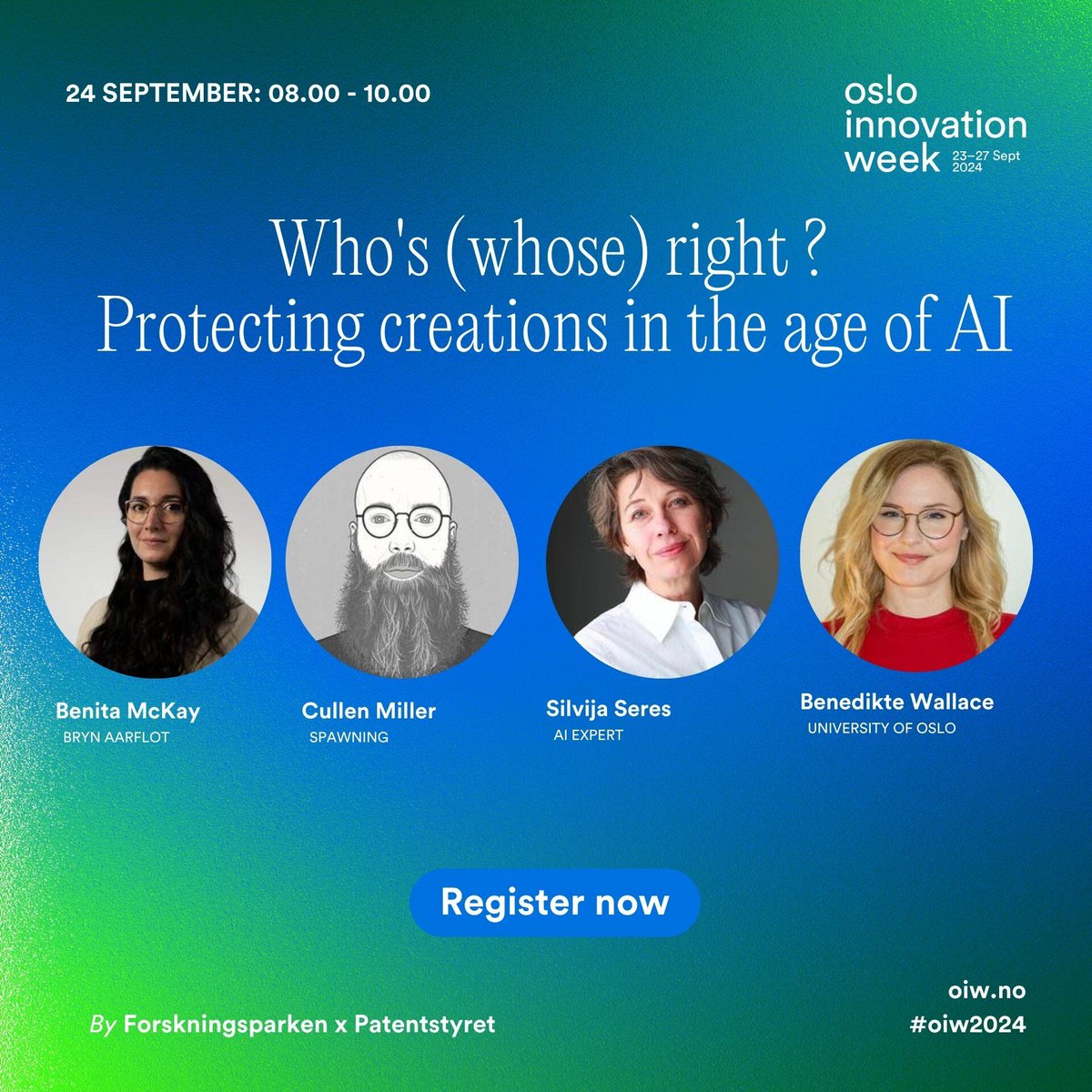 24 SEPTEMBER: 08.00 - 10.00

os!o innovation week 23–27 Sept 2024

Who's (whose) right ?
Protecting creations in the age of AI

Benita McKay
BRYN AARFLOT

Cullen Miller
SPAWNING

Silvija Seres
AI EXPERT

Benedikte Wallace
UNIVERSITY OF OSLO

Register now

By Forskningsparken x Patentstyret

oiw.no
#oiw2024